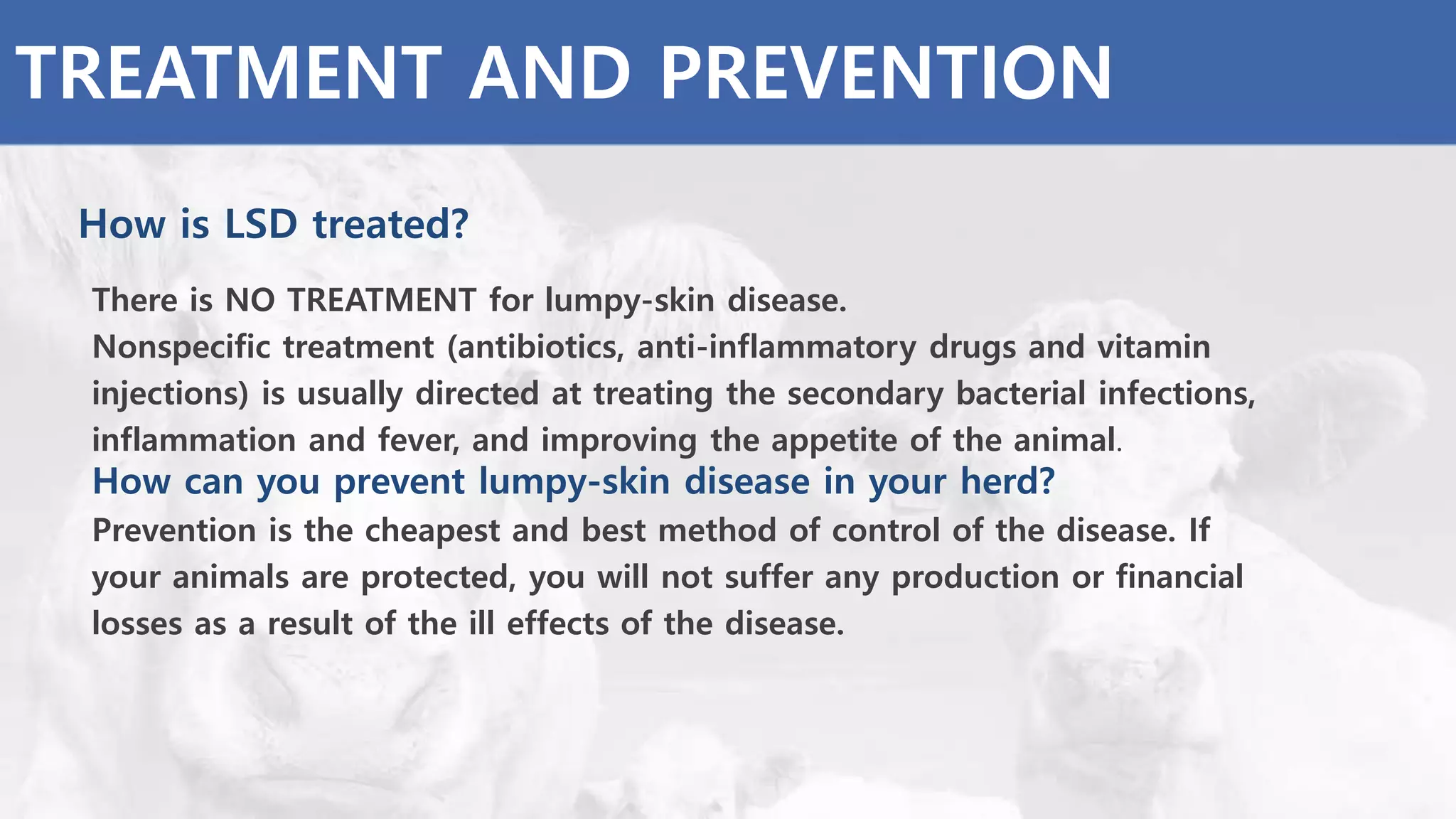 TREATMENT AND PREVENTION

How is LSD treated?

There is NO TREATMENT for lumpy-skin disease.
Nonspecific treatment (antibiotics, anti-inflammatory drugs and vitamin injections) is usually directed at treating the secondary bacterial infections, inflammation and fever, and improving the appetite of the animal.

How can you prevent lumpy-skin disease in your herd?

Prevention is the cheapest and best method of control of the disease. If your animals are protected, you will not suffer any production or financial losses as a result of the ill effects of the disease.